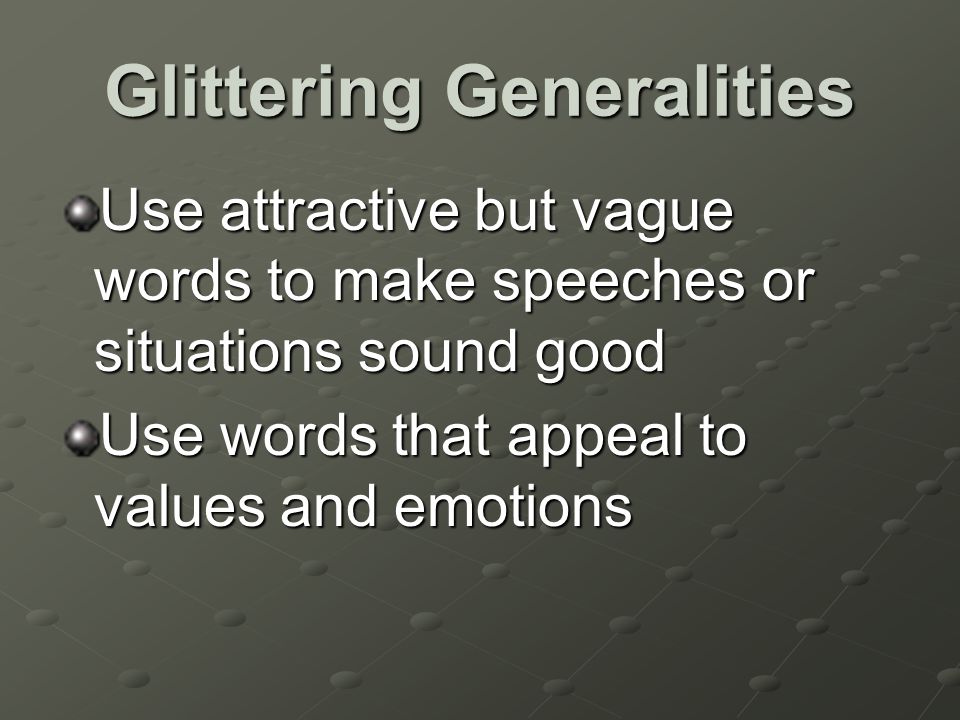 Glittering Generalities

Use attractive but vague words to make speeches or situations sound good

Use words that appeal to values and emotions